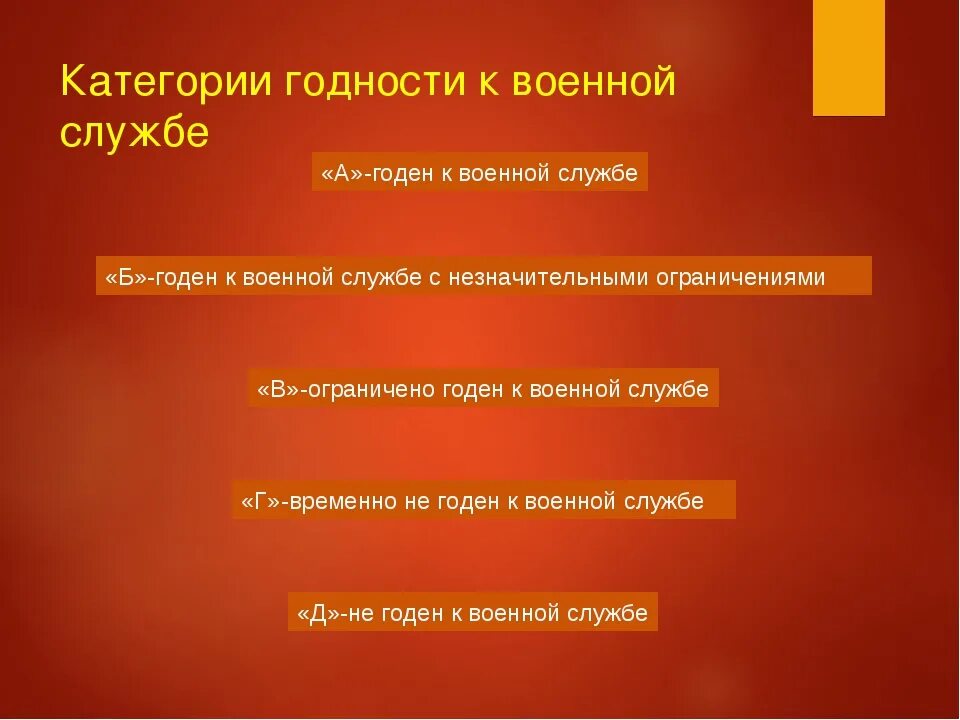 Категории годности к военной службе

«А»-годен к военной службе

«Б»-годен к военной службе с незначительными ограничениями

«В»-ограничено годен к военной службе

«Г»-временно не годен к военной службе

«Д»-не годен к военной службе